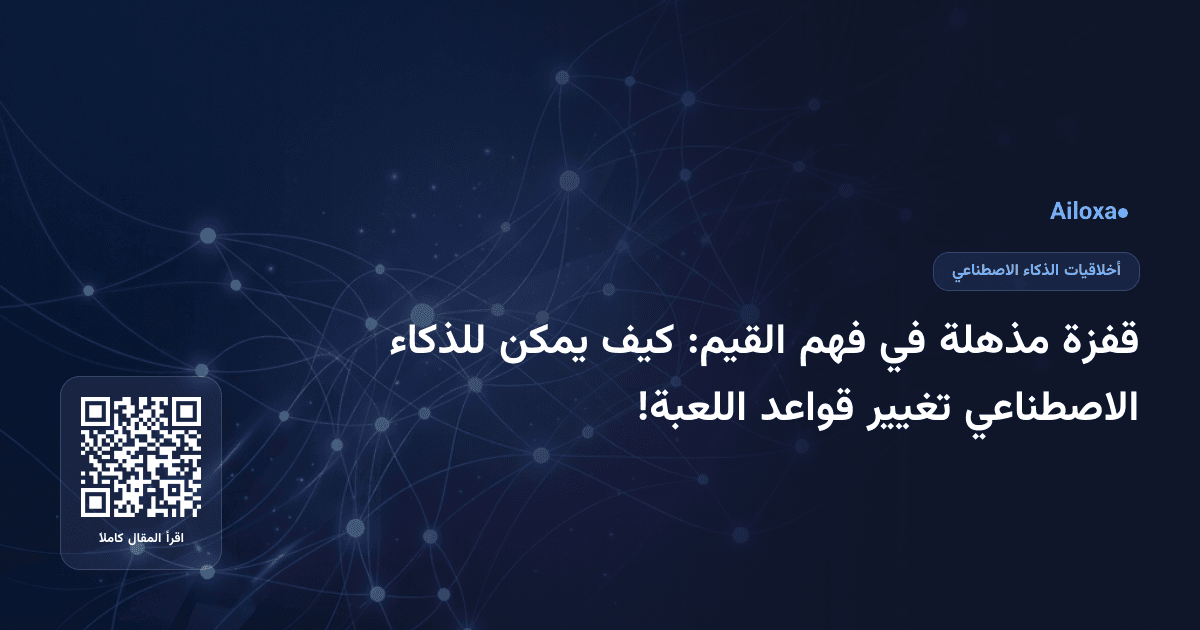 Ailoxa

أخلاقيات الذكاء الاصطناعي

قفزة مذهلة في فهم القيم: كيف يمكن للذكاء الاصطناعي تغيير قواعد اللعبة!

اقرأ المقال كاملا